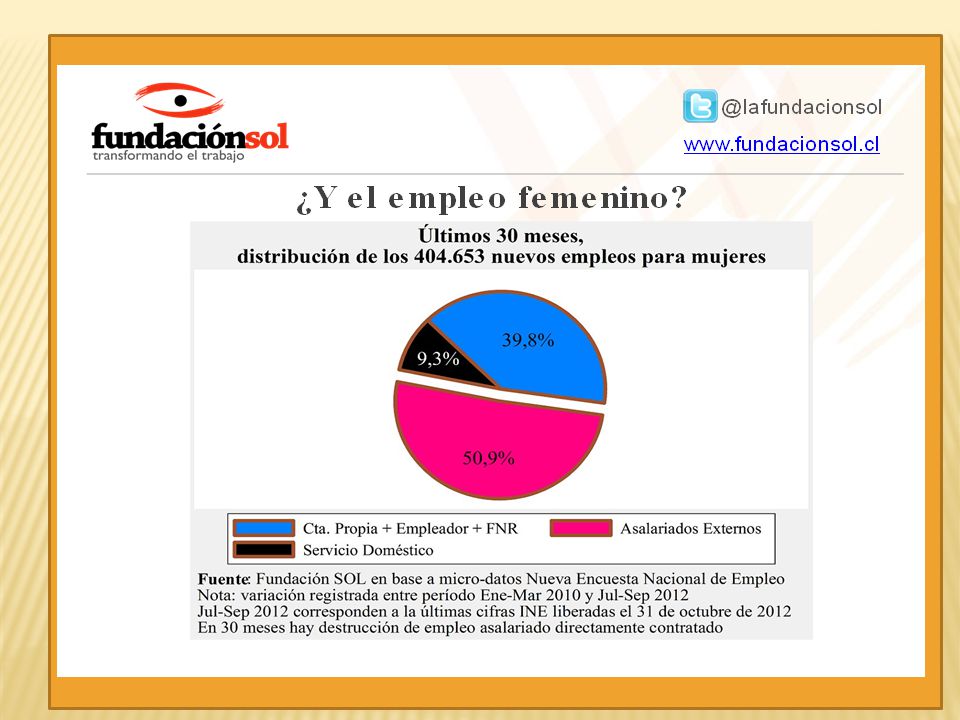 fundaciónsol
transformando el trabajo

@lafundacionsol
www.fundacionsol.cl

¿Y el empleo femenino?

Últimos 30 meses,
distribución de los 404.653 nuevos empleos para mujeres

39,8%
9,3%
50,9%

Cta. Propia + Empleador + FNR
Asalariados Externos
Servicio Doméstico

Fuente: Fundación SOL en base a micro-datos Nueva Encuesta Nacional de Empleo
Nota: variación registrada entre período Ene-Mar 2010 y Jul-Sep 2012
Jul-Sep 2012 corresponden a la últimas cifras INE liberadas el 31 de octubre de 2012
En 30 meses hay destrucción de empleo asalariado directamente contratado